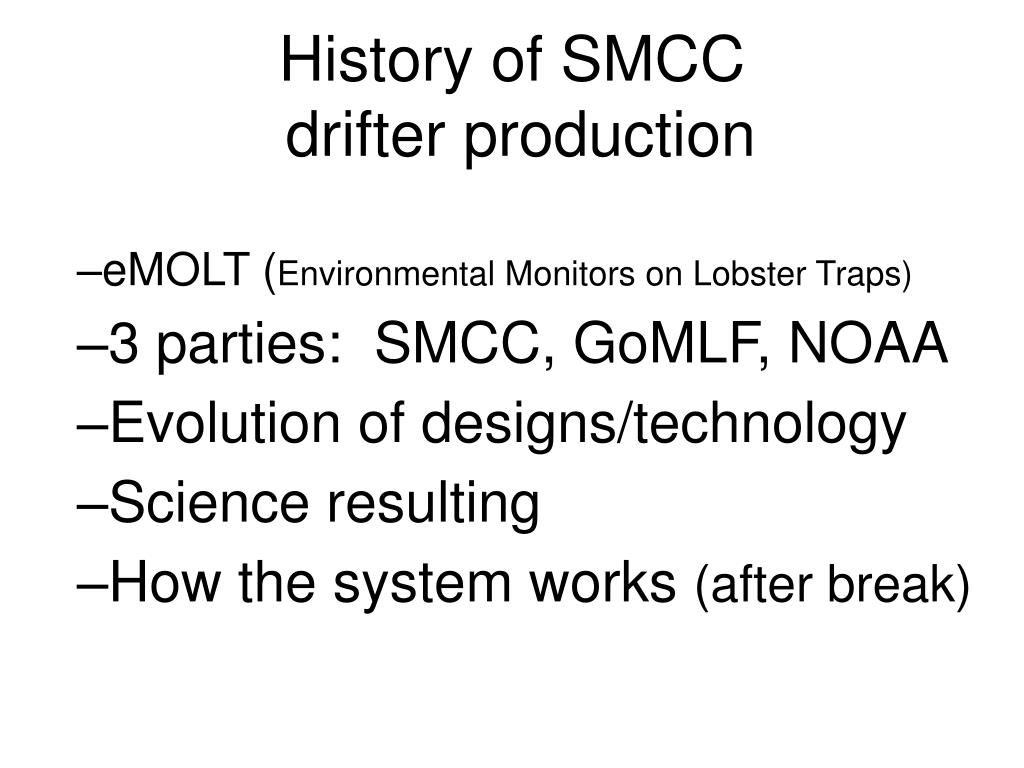 History of SMCC drifter production

–eMOLT (Environmental Monitors on Lobster Traps)

–3 parties: SMCC, GoMLF, NOAA

–Evolution of designs/technology

–Science resulting

–How the system works (after break)